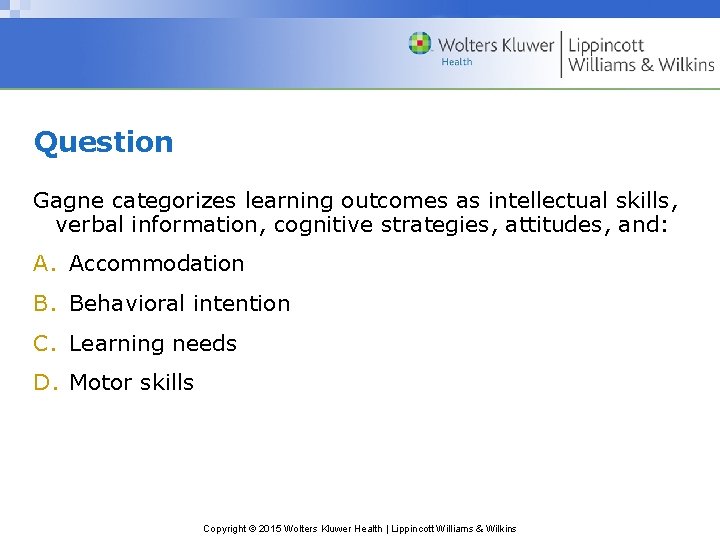 Wolters Kluwer
Health

Lippincott
Williams & Wilkins

Question

Gagne categorizes learning outcomes as intellectual skills, verbal information, cognitive strategies, attitudes, and:

A. Accommodation

B. Behavioral intention

C. Learning needs

D. Motor skills

Copyright © 2015 Wolters Kluwer Health | Lippincott Williams & Wilkins